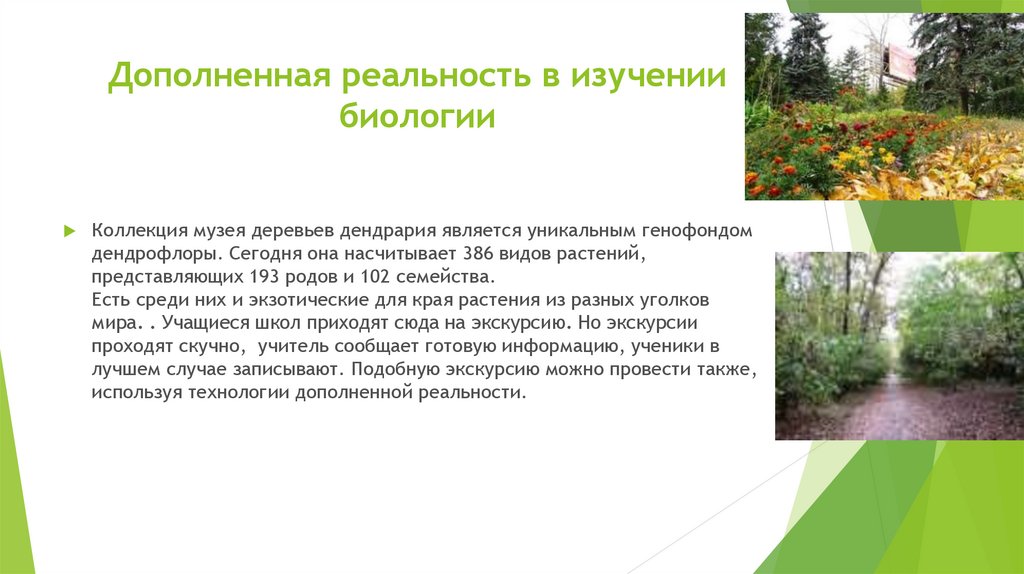 Дополненная реальность в изучении биологии

Коллекция музея деревьев дендрария является уникальным генофондом дендрофлоры. Сегодня она насчитывает 386 видов растений, представляющих 193 родов и 102 семейства.
Есть среди них и экзотические для края растения из разных уголков мира. . Учащиеся школ приходят сюда на экскурсию. Но экскурсии проходят скучно, учитель сообщает готовую информацию, ученики в лучшем случае записывают. Подобную экскурсию можно провести также, используя технологии дополненной реальности.